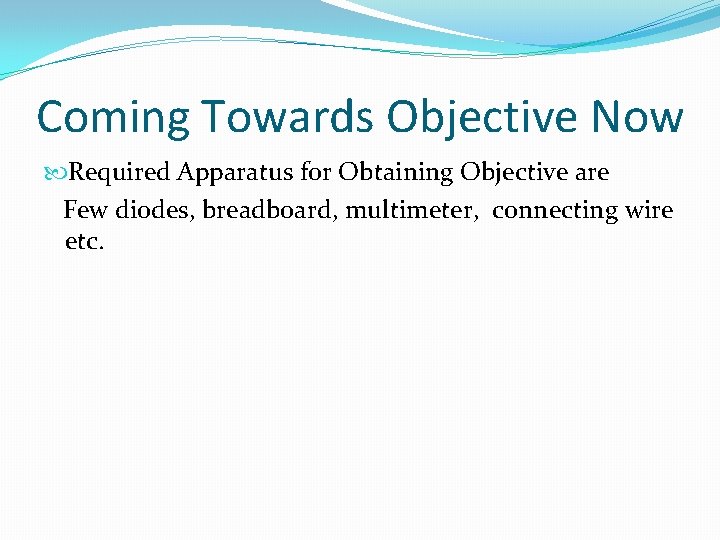 Coming Towards Objective Now

Required Apparatus for Obtaining Objective are

Few diodes, breadboard, multimeter, connecting wire etc.